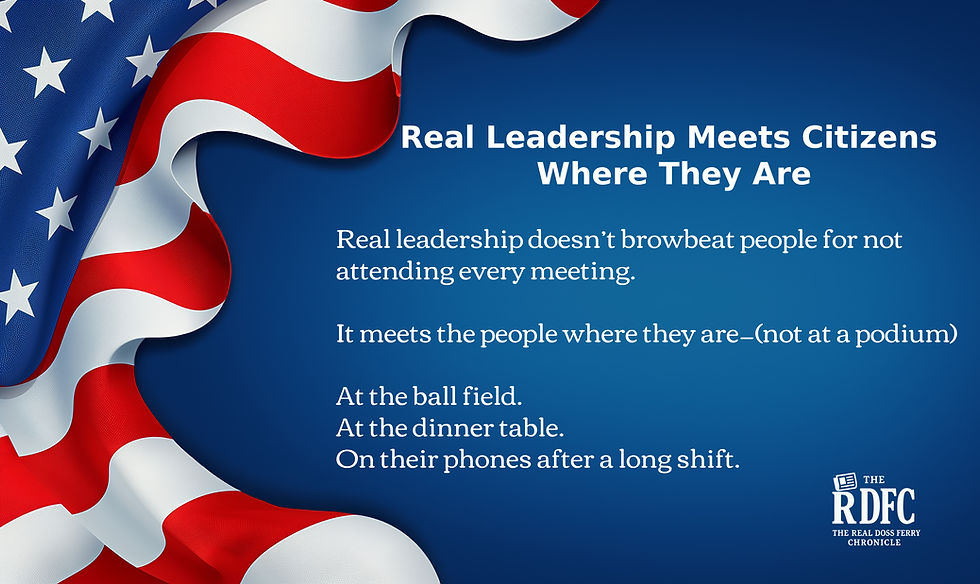 Real Leadership Meets Citizens Where They Are

Real leadership doesn't browbeat people for not attending every meeting.

It meets the people where they are–(not at a podium)

At the ball field.
At the dinner table.
On their phones after a long shift.

THE
RDFC
THE REAL DOSS FERRY CHRONICLE